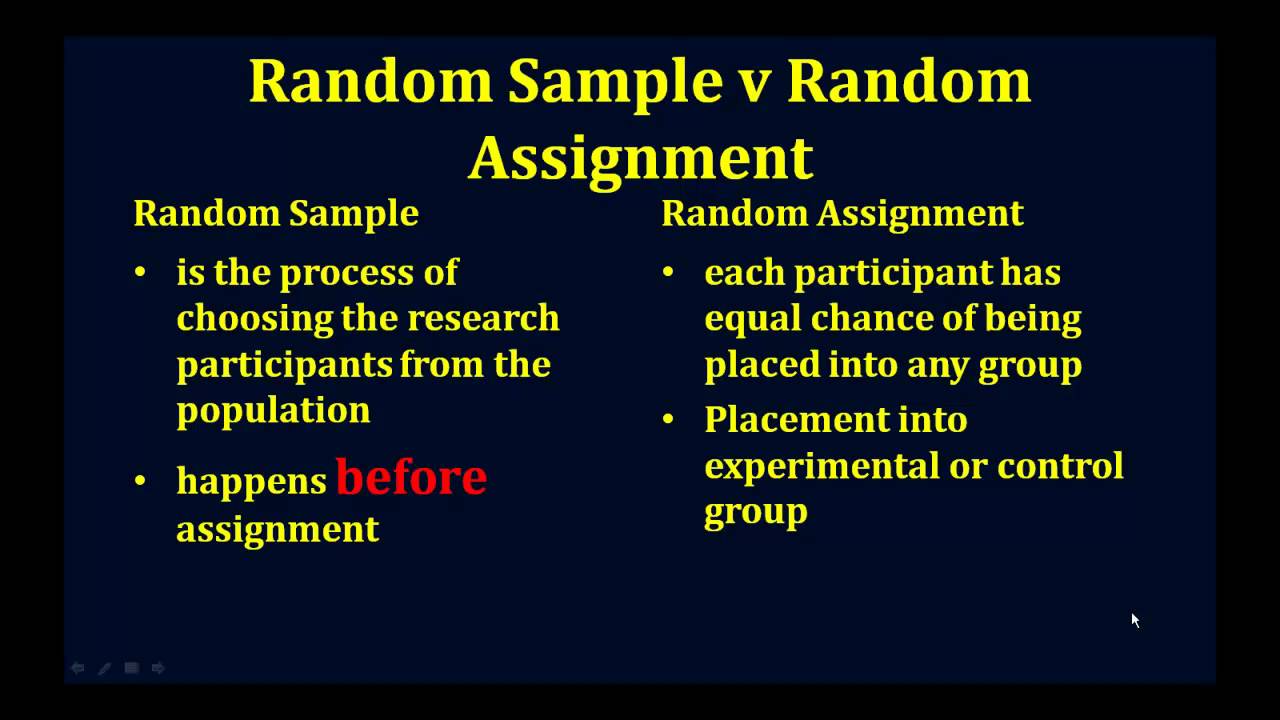 Random Sample v Random Assignment

Random Sample

• is the process of choosing the research participants from the population

• happens before assignment

Random Assignment

• each participant has equal chance of being placed into any group

• Placement into experimental or control group